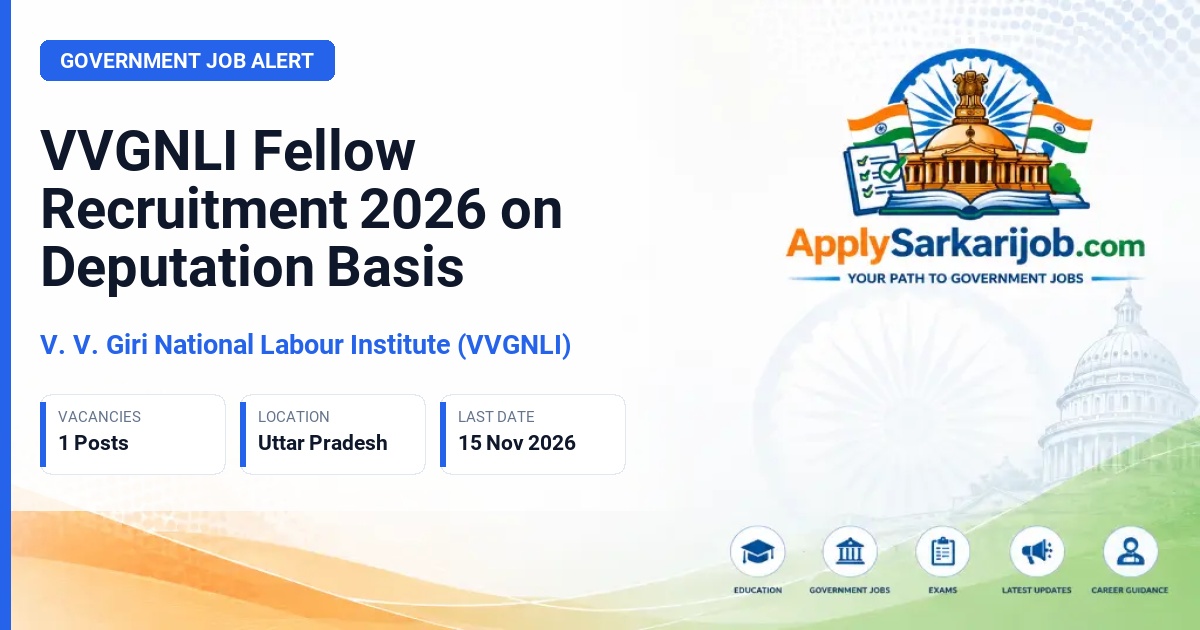 GOVERNMENT JOB ALERT

VVGNLI Fellow Recruitment 2026 on Deputation Basis

V. V. Giri National Labour Institute (VVGNLI)

VACANCIES
1 Posts

LOCATION
Uttar Pradesh

LAST DATE
15 Nov 2026

ApplySarkarijob.com
YOUR PATH TO GOVERNMENT JOBS

EDUCATION
GOVERNMENT JOBS
EXAMS
LATEST UPDATES
CAREER GUIDANCE